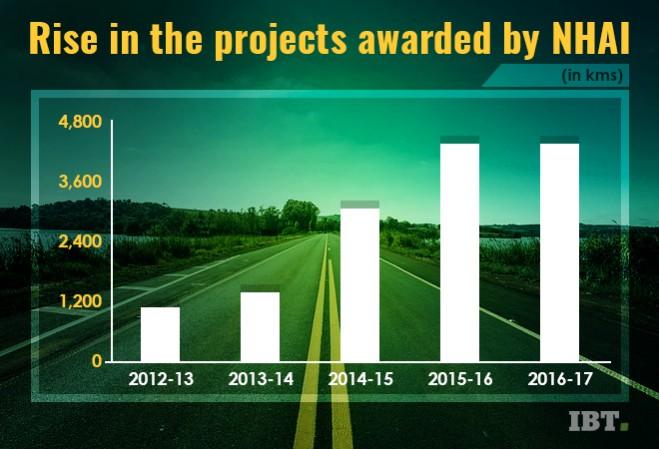 Rise in the projects awarded by NHAI

(in kms)

4,800
3,600
2,400
1,200
0

2012-13
2013-14
2014-15
2015-16
2016-17

IBT.